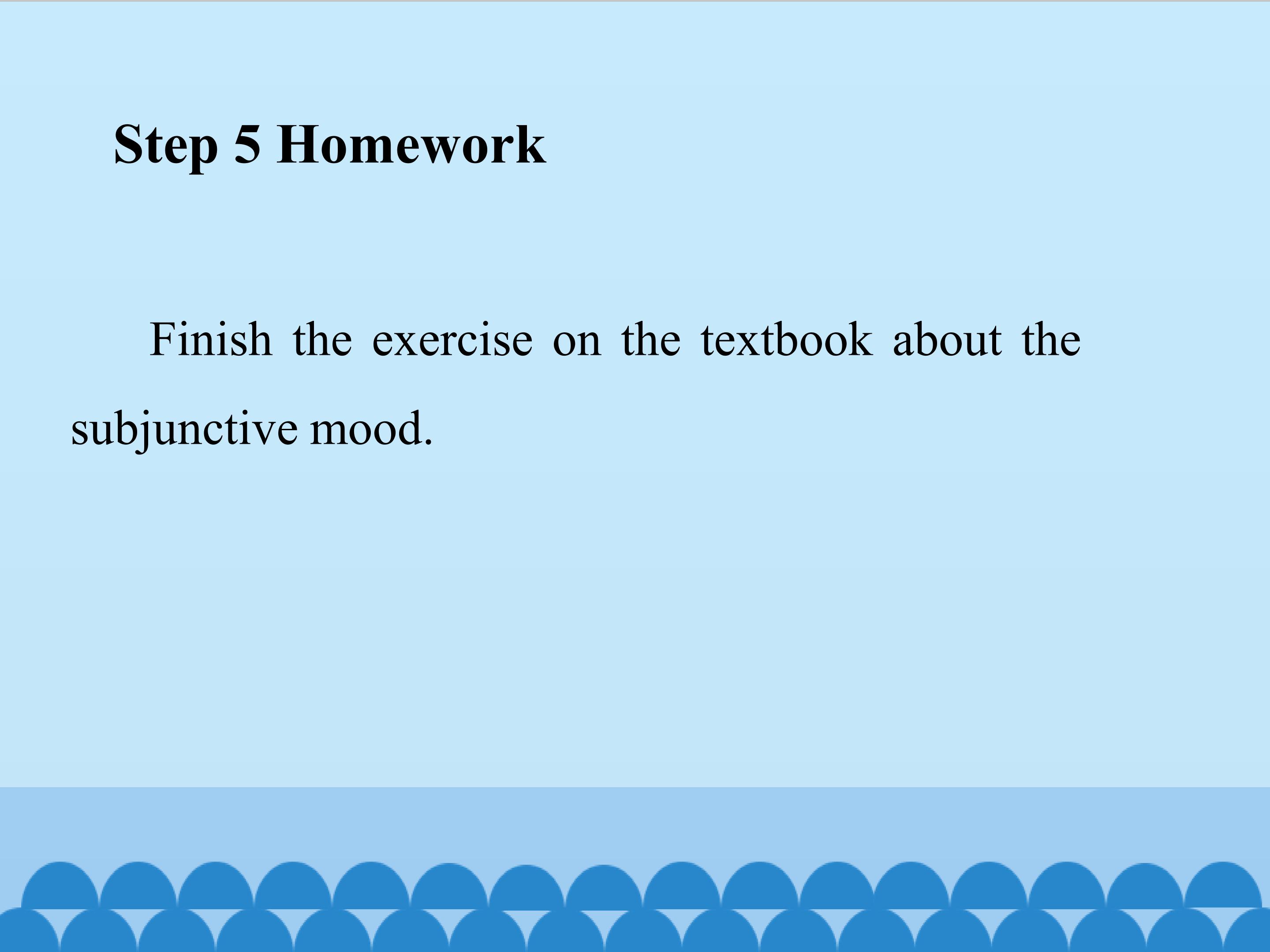 Step 5 Homework

Finish the exercise on the textbook about the subjunctive mood.